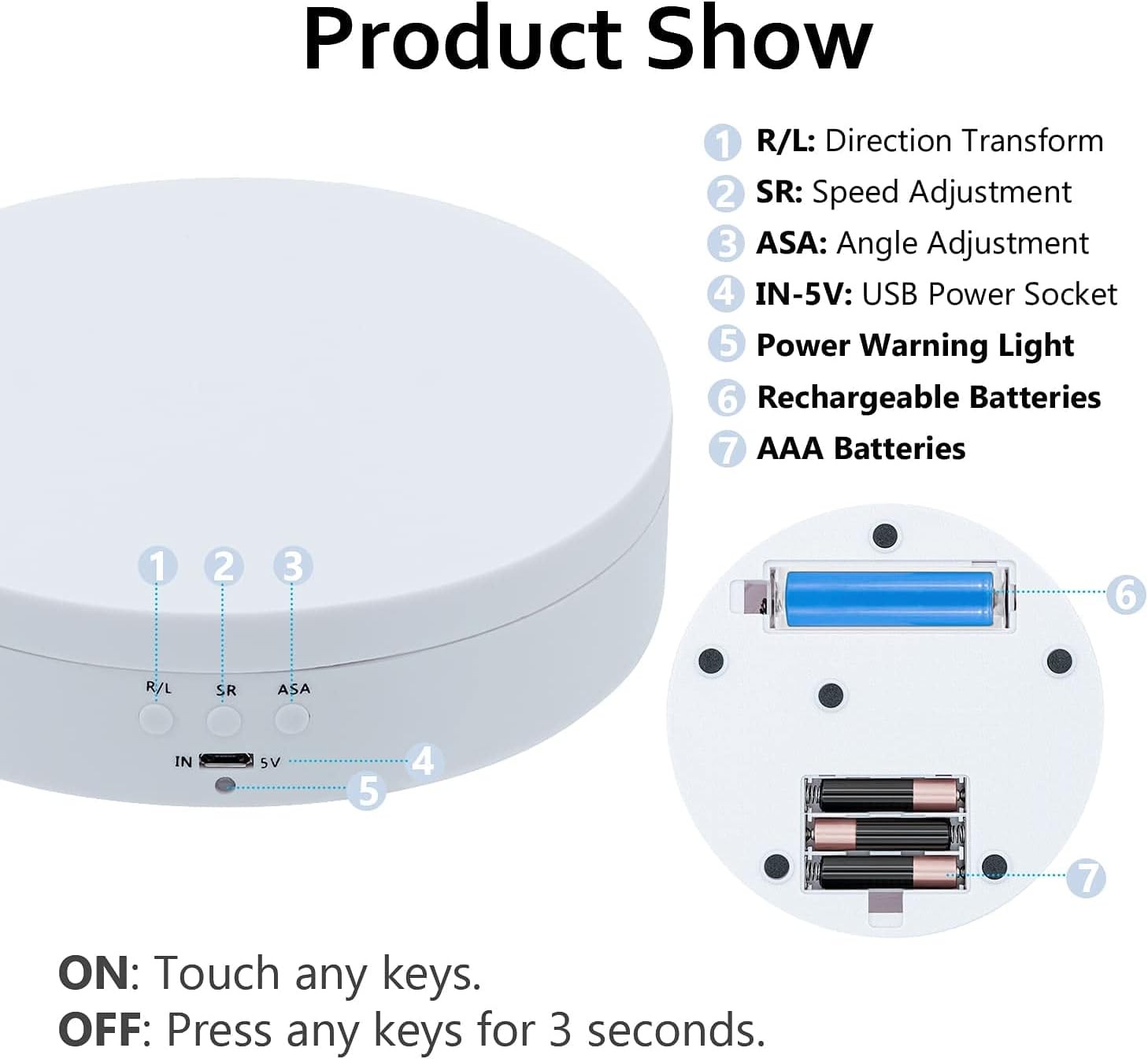 Product Show

1 R/L: Direction Transform
2 SR: Speed Adjustment
3 ASA: Angle Adjustment
4 IN-5V: USB Power Socket
5 Power Warning Light
6 Rechargeable Batteries
7 AAA Batteries

1 2 3
R/L SR ASA
IN 5V 4
5

6

7

ON: Touch any keys.
OFF: Press any keys for 3 seconds.